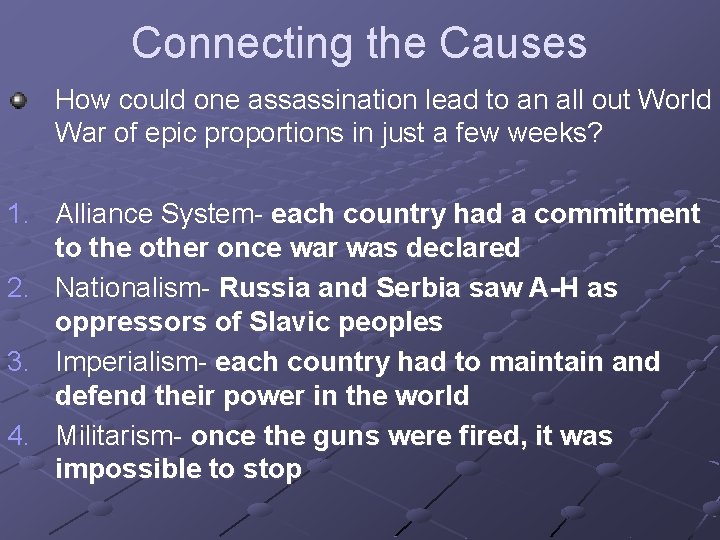 Connecting the Causes

How could one assassination lead to an all out World War of epic proportions in just a few weeks?

1. Alliance System- each country had a commitment to the other once war was declared
2. Nationalism- Russia and Serbia saw A-H as oppressors of Slavic peoples
3. Imperialism- each country had to maintain and defend their power in the world
4. Militarism- once the guns were fired, it was impossible to stop